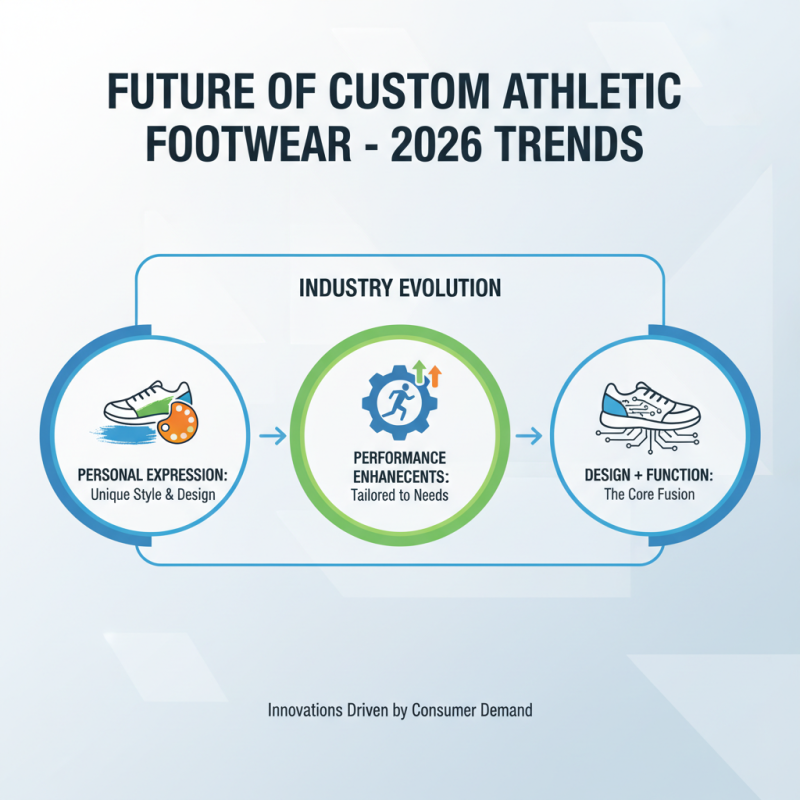 FUTURE OF CUSTOM ATHLETIC FOOTWEAR - 2026 TRENDS

INDUSTRY EVOLUTION

PERSONAL EXPRESSION:
Unique Style & Design

PERFORMANCE ENHANECENTS:
Tailored to Needs

DESIGN + FUNCTION:
The Core Fusion

Innovations Driven by Consumer Demand